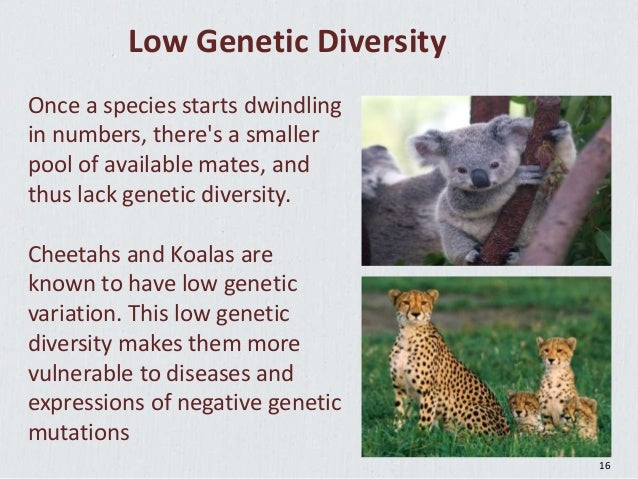 Low Genetic Diversity

Once a species starts dwindling in numbers, there's a smaller pool of available mates, and thus lack genetic diversity.

Cheetahs and Koalas are known to have low genetic variation. This low genetic diversity makes them more vulnerable to diseases and expressions of negative genetic mutations

16